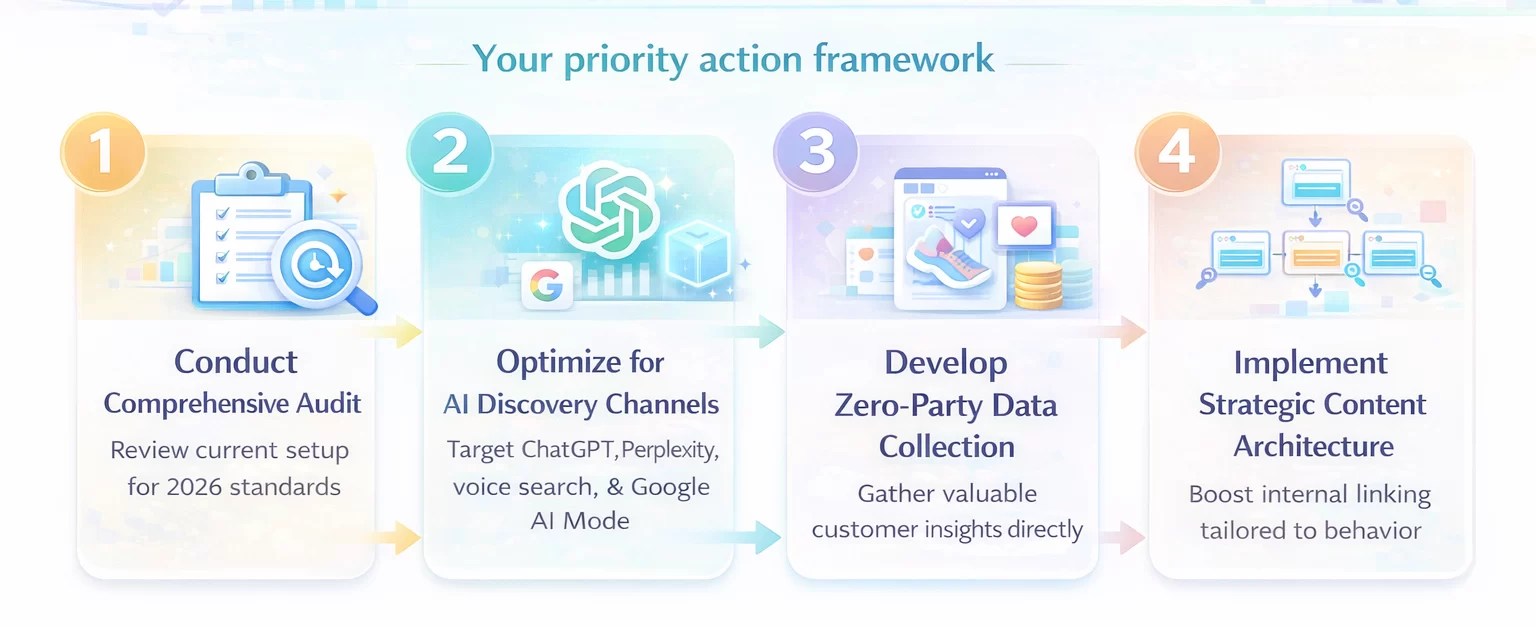 Your priority action framework

1

Conduct Comprehensive Audit

Review current setup for 2026 standards

2

Optimize for AI Discovery Channels

Target ChatGPT,Perplexity, voice search, & Google AI Mode

3

Develop Zero-Party Data Collection

Gather valuable customer insights directly

4

Implement Strategic Content Architecture

Boost internal linking tailored to behavior